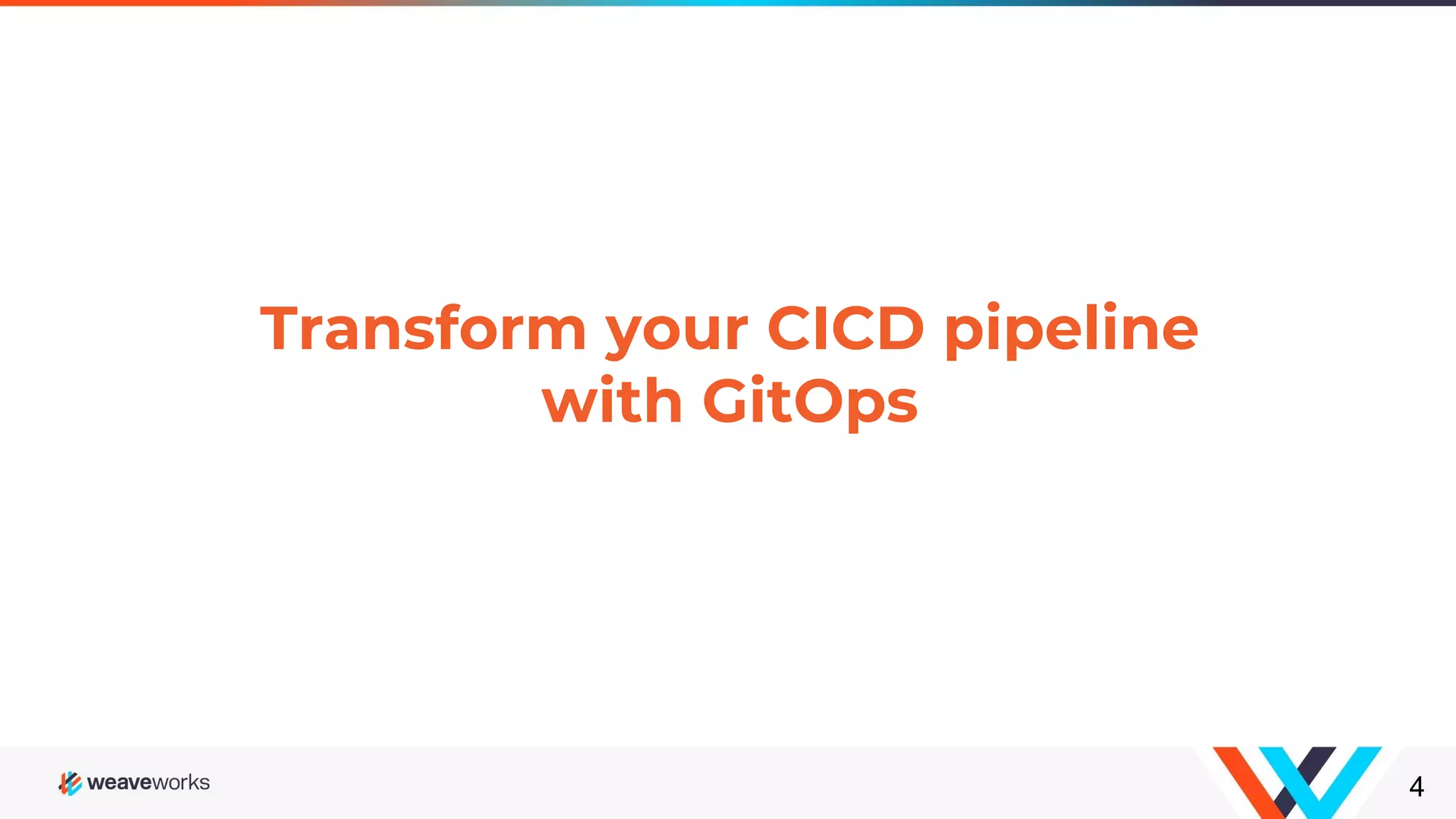 Transform your CICD pipeline with GitOps

weaveworks

4